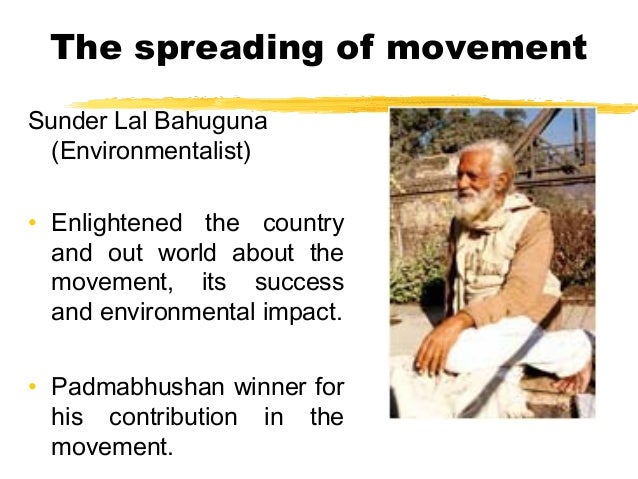 The spreading of movement

Sunder Lal Bahuguna (Environmentalist)

• Enlightened the country and out world about the movement, its success and environmental impact.

• Padmabhushan winner for his contribution in the movement.